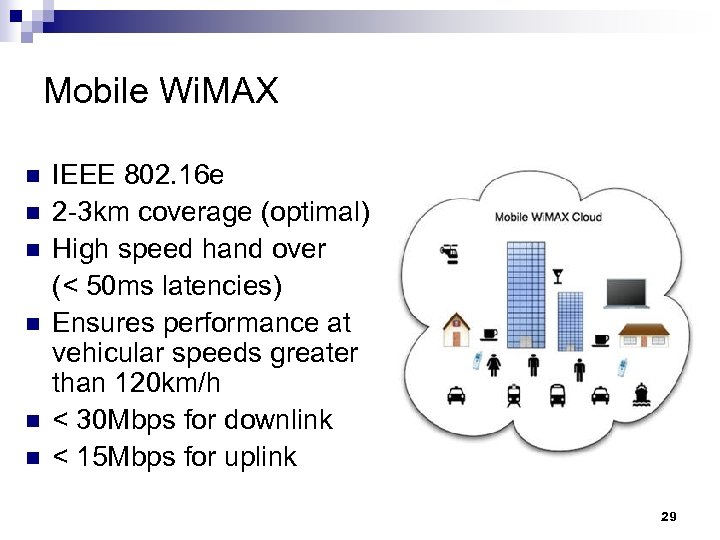 Mobile WiMAX

- IEEE 802.16e
- 2-3km coverage (optimal)
- High speed hand over (< 50ms latencies)
- Ensures performance at vehicular speeds greater than 120km/h
- < 30Mbps for downlink
- < 15Mbps for uplink

Mobile WiMAX Cloud

29